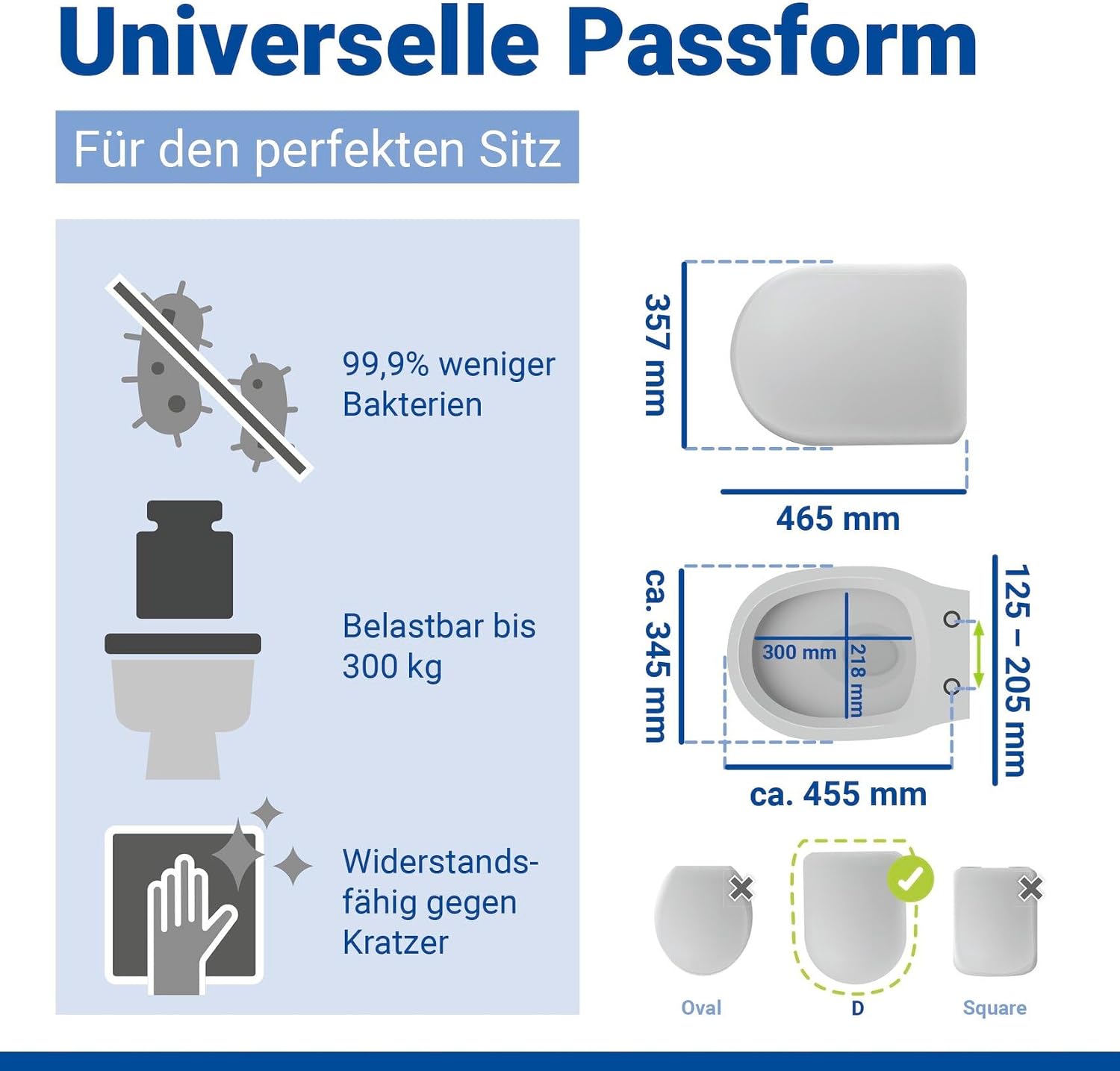 Universelle Passform

Für den perfekten Sitz

99,9% weniger Bakterien

Belastbar bis 300 kg

Widerstandsfähig gegen Kratzer

357 mm

465 mm

ca. 345 mm

300 mm

218 mm

125 – 205 mm

ca. 455 mm

Oval

D

Square